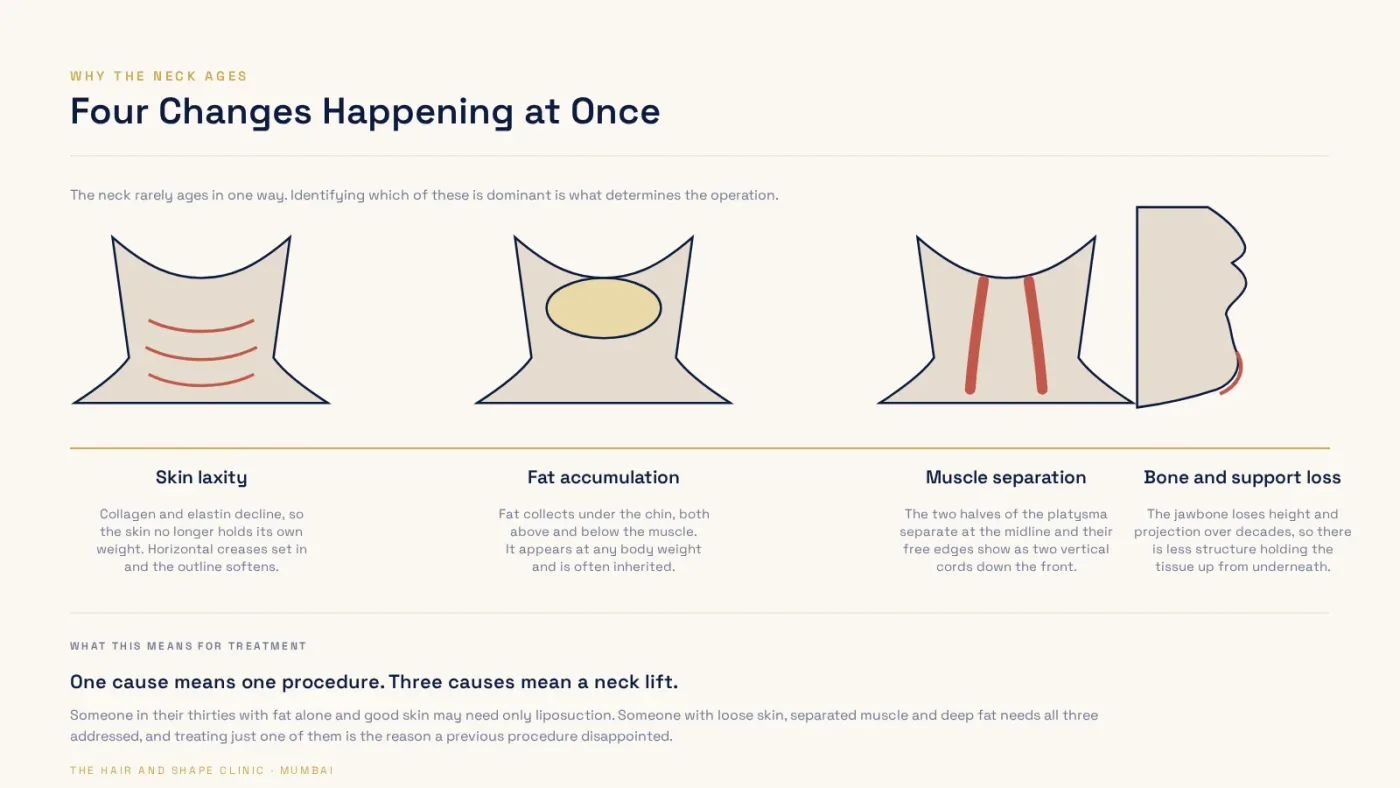 WHY THE NECK AGES

Four Changes Happening at Once

The neck rarely ages in one way. Identifying which of these is dominant is what determines the operation.

Skin laxity

Collagen and elastin decline, so the skin no longer holds its own weight. Horizontal creases set in and the outline softens.

Fat accumulation

Fat collects under the chin, both above and below the muscle. It appears at any body weight and is often inherited.

Muscle separation

The two halves of the platysma separate at the midline and their free edges show as two vertical cords down the front.

Bone and support loss

The jawbone loses height and projection over decades, so there is less structure holding the tissue up from underneath.

WHAT THIS MEANS FOR TREATMENT

One cause means one procedure. Three causes mean a neck lift.

Someone in their thirties with fat alone and good skin may need only liposuction. Someone with loose skin, separated muscle and deep fat needs all three addressed, and treating just one of them is the reason a previous procedure disappointed.

THE HAIR AND SHAPE CLINIC · MUMBAI